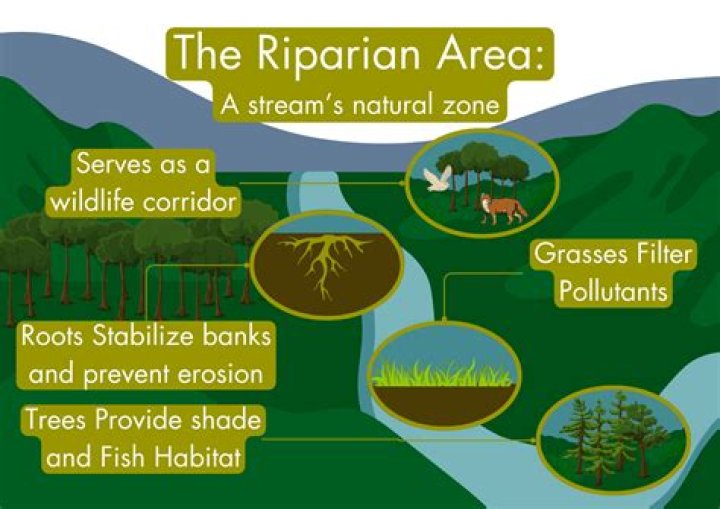 The Riparian Area:
A stream's natural zone

Serves as a wildlife corridor

Grasses Filter Pollutants

Roots Stabilize banks and prevent erosion

Trees Provide shade and Fish Habitat